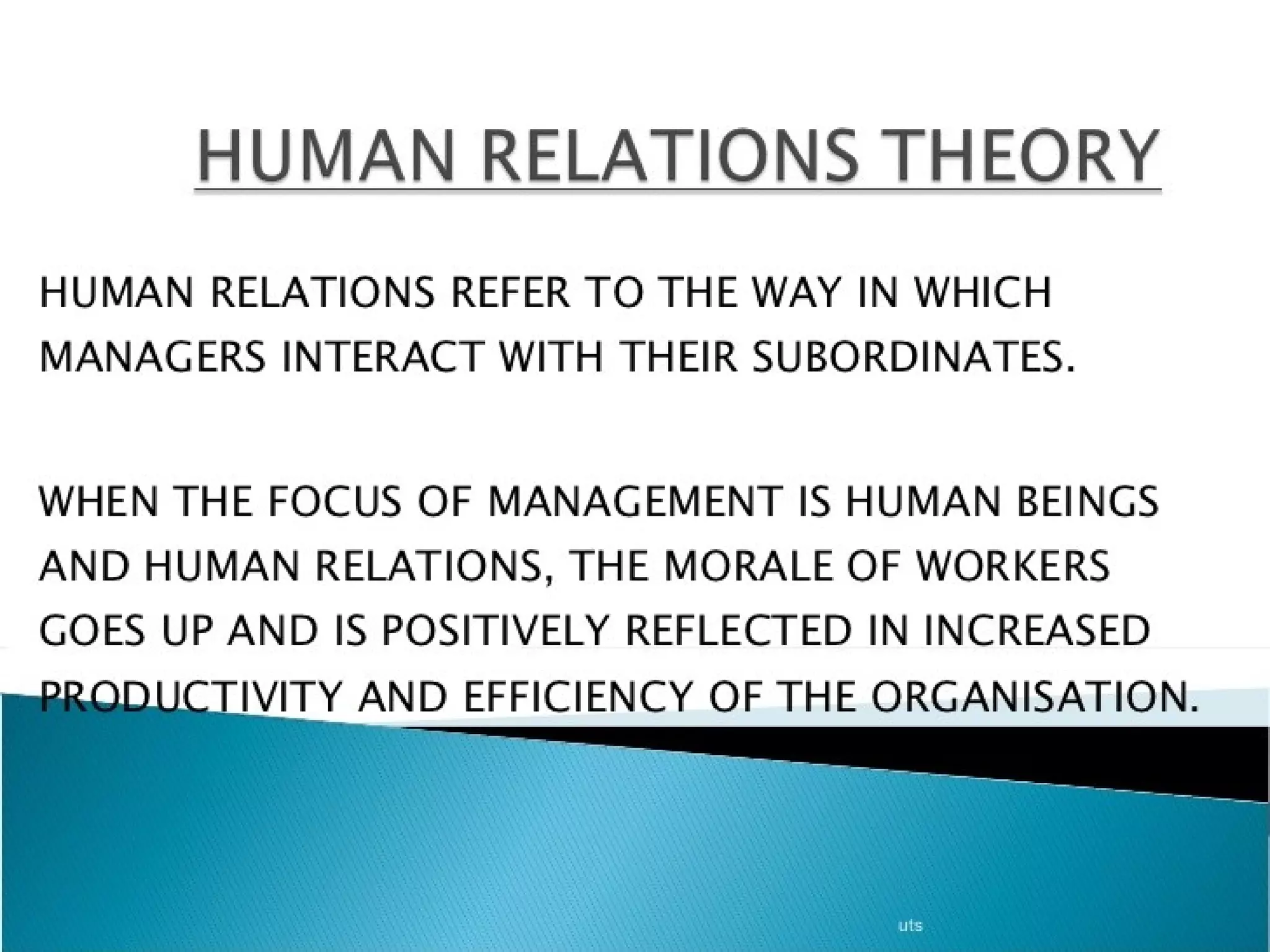 HUMAN RELATIONS THEORY

HUMAN RELATIONS REFER TO THE WAY IN WHICH MANAGERS INTERACT WITH THEIR SUBORDINATES.

WHEN THE FOCUS OF MANAGEMENT IS HUMAN BEINGS AND HUMAN RELATIONS, THE MORALE OF WORKERS GOES UP AND IS POSITIVELY REFLECTED IN INCREASED PRODUCTIVITY AND EFFICIENCY OF THE ORGANISATION.

uts